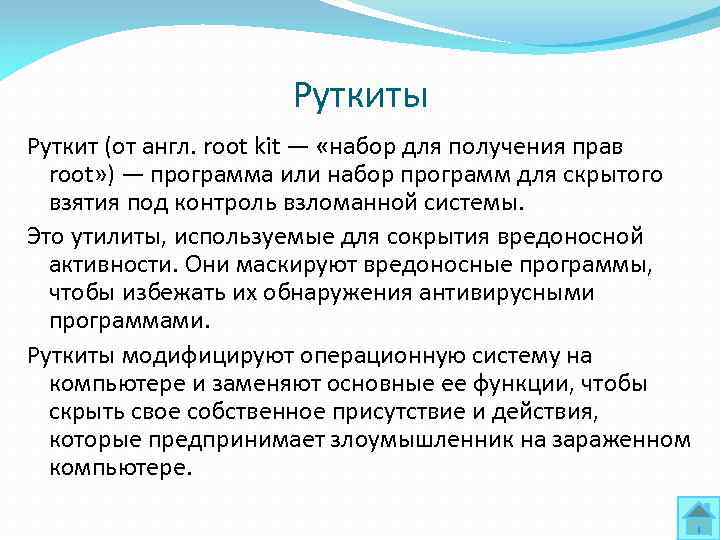 Руткиты

Руткит (от англ. root kit — «набор для получения прав root») — программа или набор программ для скрытого взятия под контроль взломанной системы.

Это утилиты, используемые для сокрытия вредоносной активности. Они маскируют вредоносные программы, чтобы избежать их обнаружения антивирусными программами.

Руткиты модифицируют операционную систему на компьютере и заменяют основные ее функции, чтобы скрыть свое собственное присутствие и действия, которые предпринимает злоумышленник на зараженном компьютере.